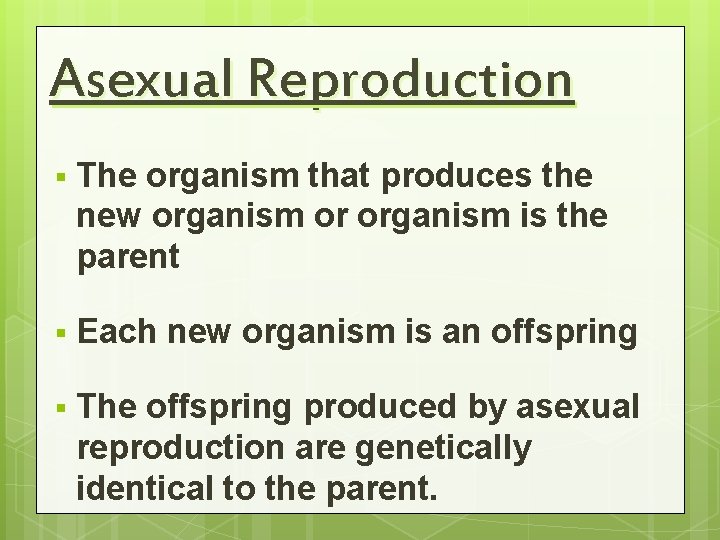 Asexual Reproduction

▪ The organism that produces the new organism or organism is the parent

▪ Each new organism is an offspring

▪ The offspring produced by asexual reproduction are genetically identical to the parent.